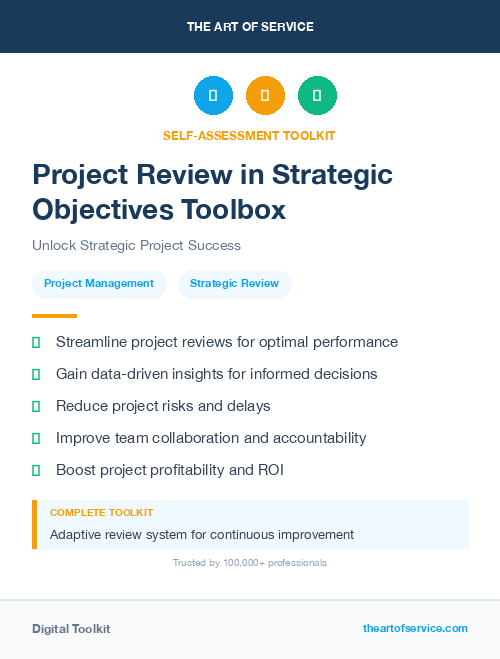 THE ART OF SERVICE

SELF-ASSESSMENT TOOLKIT

Project Review in Strategic Objectives Toolbox

Unlock Strategic Project Success

Project Management

Strategic Review

Streamline project reviews for optimal performance

Gain data-driven insights for informed decisions

Reduce project risks and delays

Improve team collaboration and accountability

Boost project profitability and ROI

COMPLETE TOOLKIT

Adaptive review system for continuous improvement

Trusted by 100,000+ professionals

Digital Toolkit

theartofservice.com